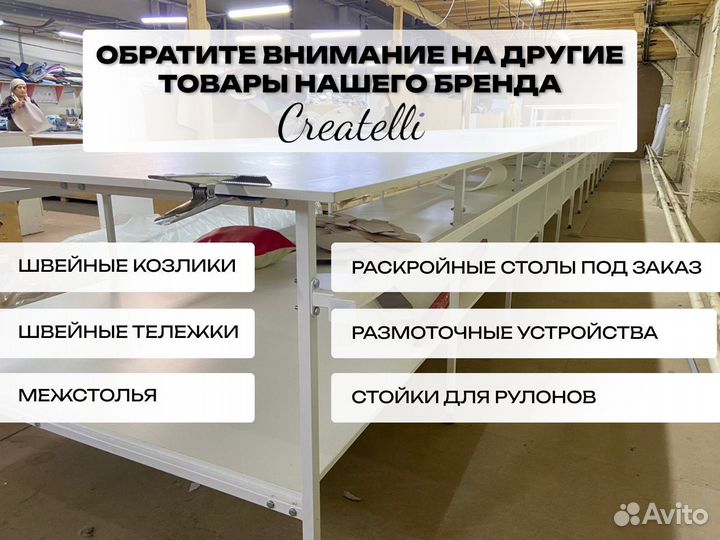 ОБРАТИТЕ ВНИМАНИЕ НА ДРУГИЕ ТОВАРЫ НАШЕГО БРЕНДА
Createlli

ШВЕЙНЫЕ КОЗЛИКИ

ШВЕЙНЫЕ ТЕЛЕЖКИ

МЕЖСТОЛЬЯ

РАСКРОЙНЫЕ СТОЛЫ ПОД ЗАКАЗ

РАЗМОТОЧНЫЕ УСТРОЙСТВА

СТОЙКИ ДЛЯ РУЛОНОВ

Avito